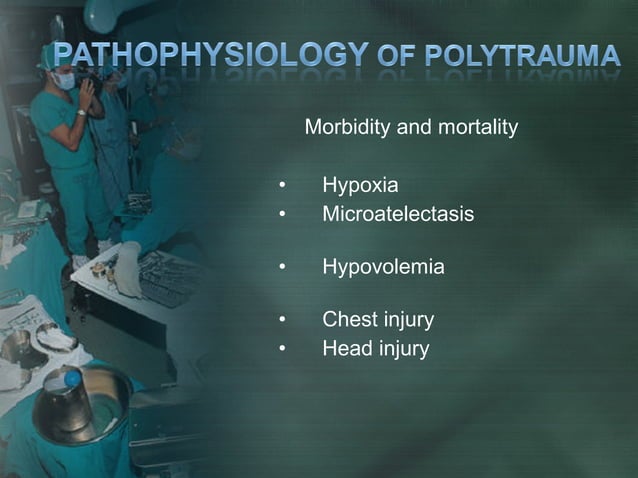 PATHOPHYSIOLOGY OF POLYTRAUMA

Morbidity and mortality

• Hypoxia
• Microatelectasis

• Hypovolemia

• Chest injury
• Head injury